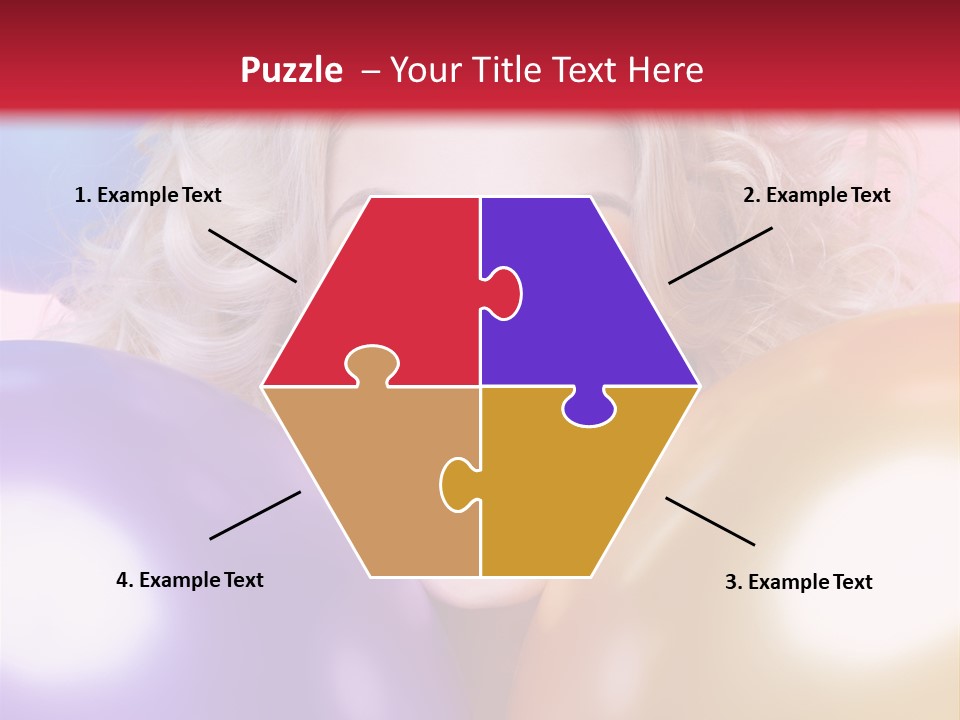 Puzzle – Your Title Text Here

1. Example Text

2. Example Text

4. Example Text

3. Example Text